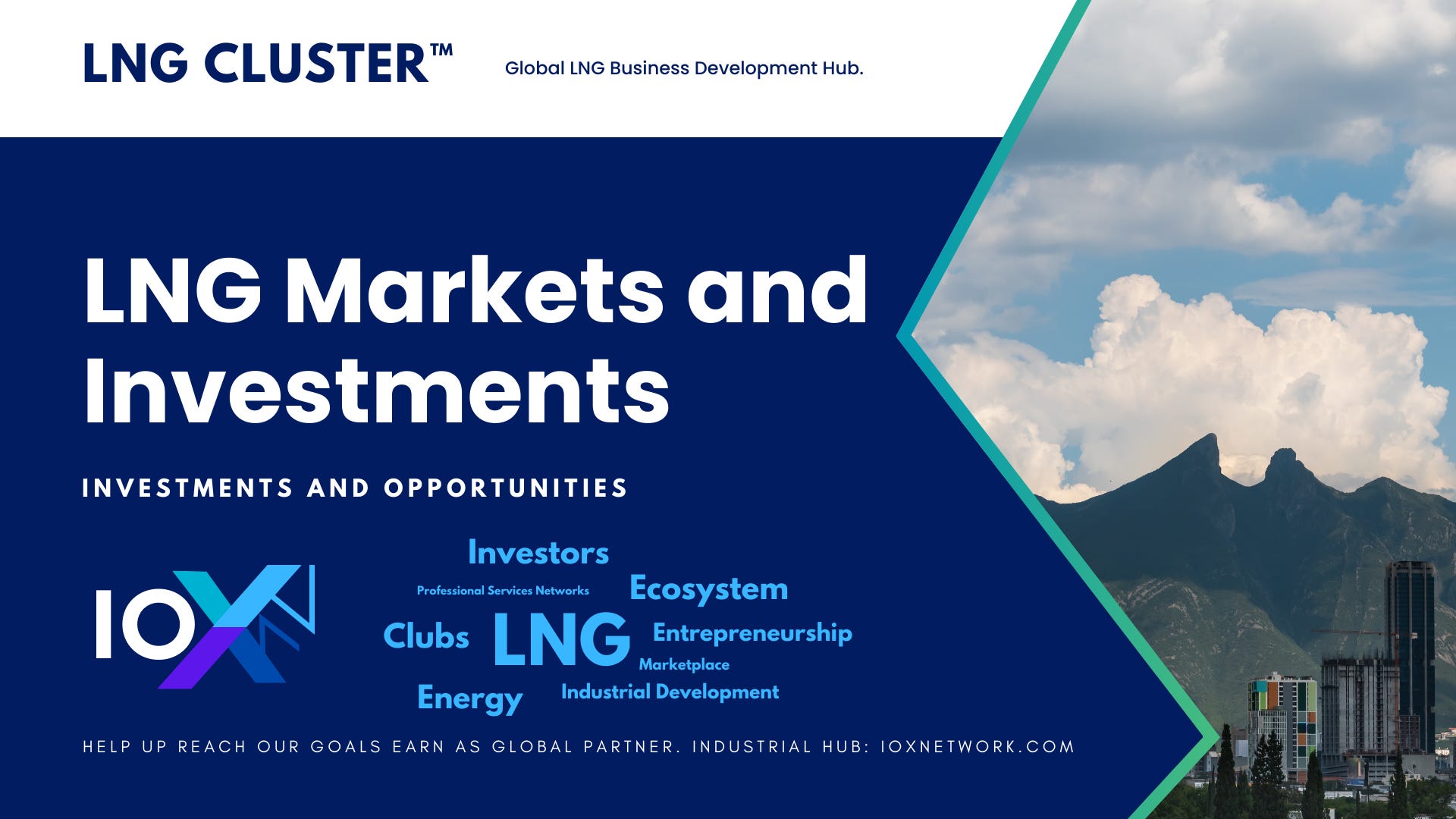 LNG CLUSTER™ Global LNG Business Development Hub.

LNG Markets and Investments

INVESTMENTS AND OPPORTUNITIES

IOX

Investors
Professional Services Networks
Ecosystem
Clubs
LNG
Entrepreneurship
Marketplace
Energy
Industrial Development

HELP UP REACH OUR GOALS EARN AS GLOBAL PARTNER. INDUSTRIAL HUB: IOXNETWORK.COM